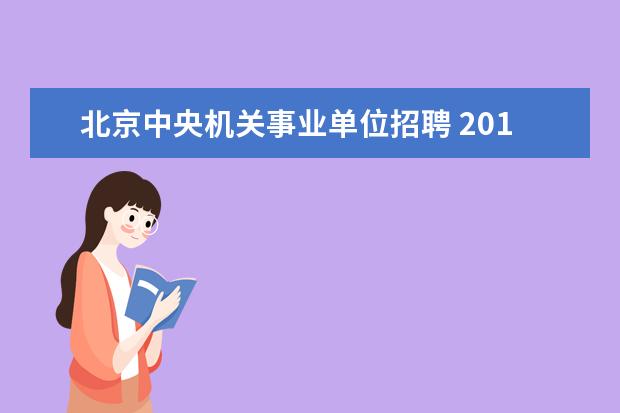 北京中央机关事业单位招聘 201